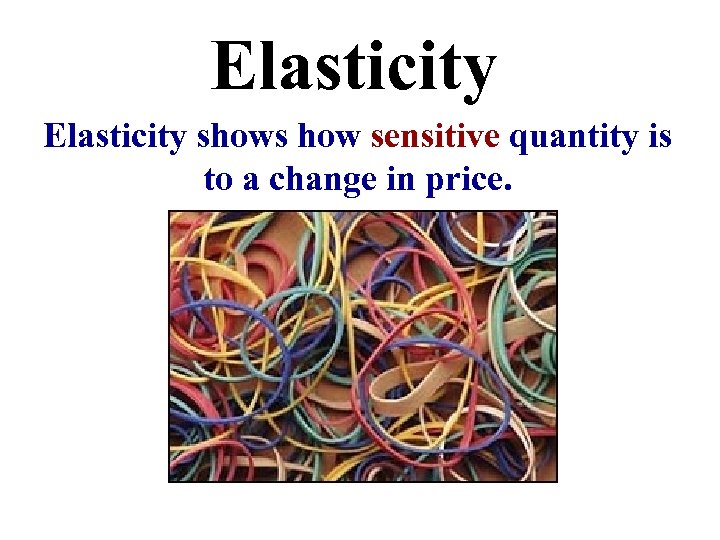 Elasticity

Elasticity shows how sensitive quantity is to a change in price.